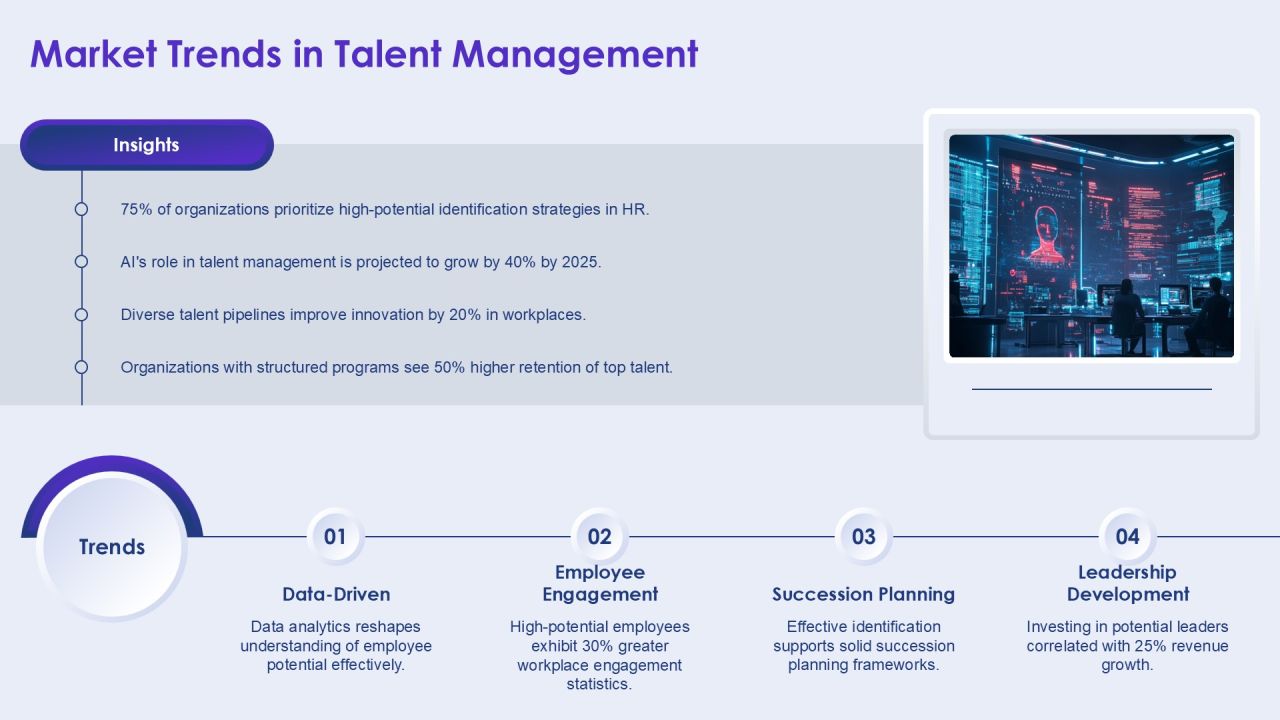 Market Trends in Talent Management

Insights

75% of organizations prioritize high-potential identification strategies in HR.

AI's role in talent management is projected to grow by 40% by 2025.

Diverse talent pipelines improve innovation by 20% in workplaces.

Organizations with structured programs see 50% higher retention of top talent.

Trends

01

Data-Driven

Data analytics reshapes understanding of employee potential effectively.

02

Employee Engagement

High-potential employees exhibit 30% greater workplace engagement statistics.

03

Succession Planning

Effective identification supports solid succession planning frameworks.

04

Leadership Development

Investing in potential leaders correlated with 25% revenue growth.